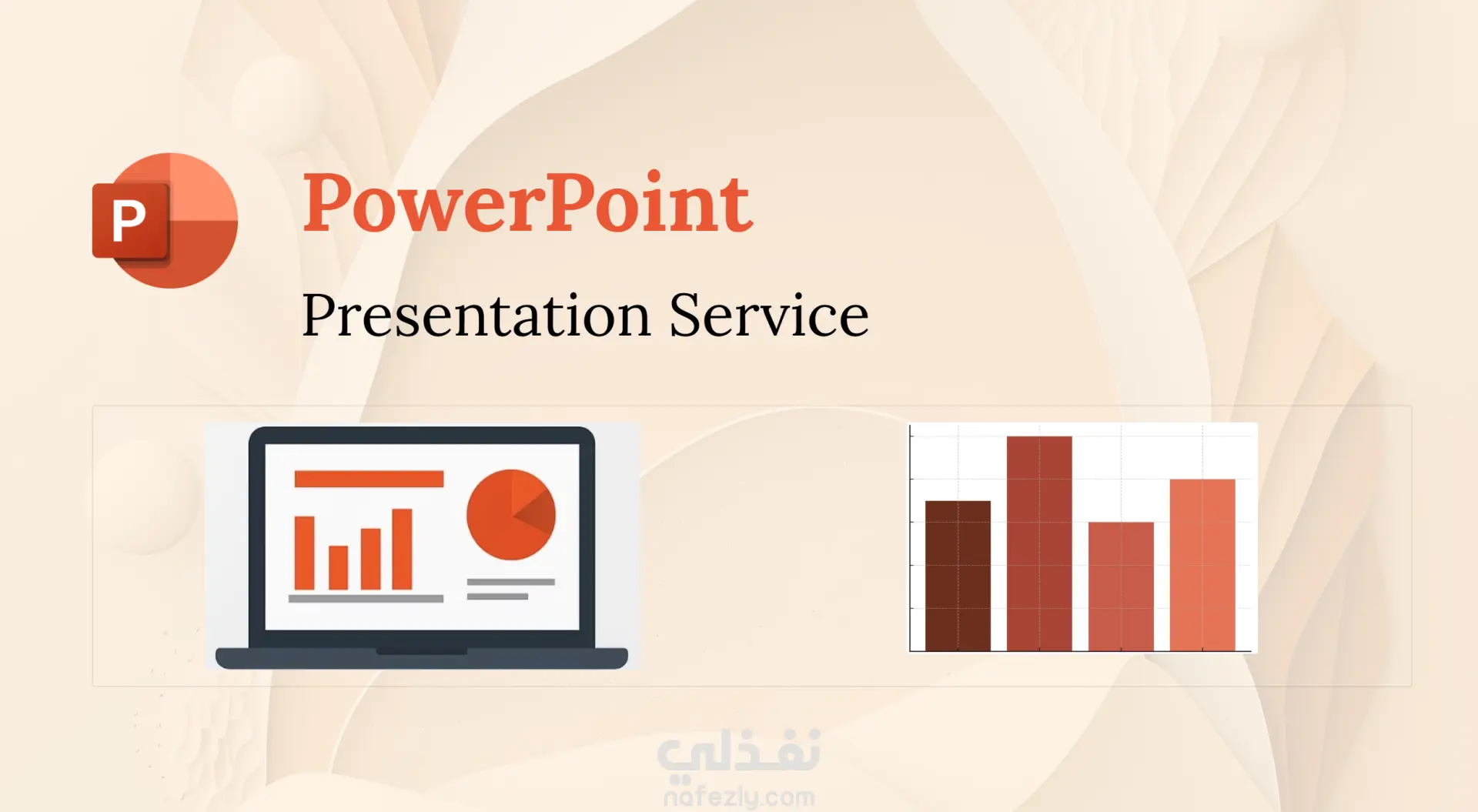 P

PowerPoint

Presentation Service

نفذلي
nafezly.com